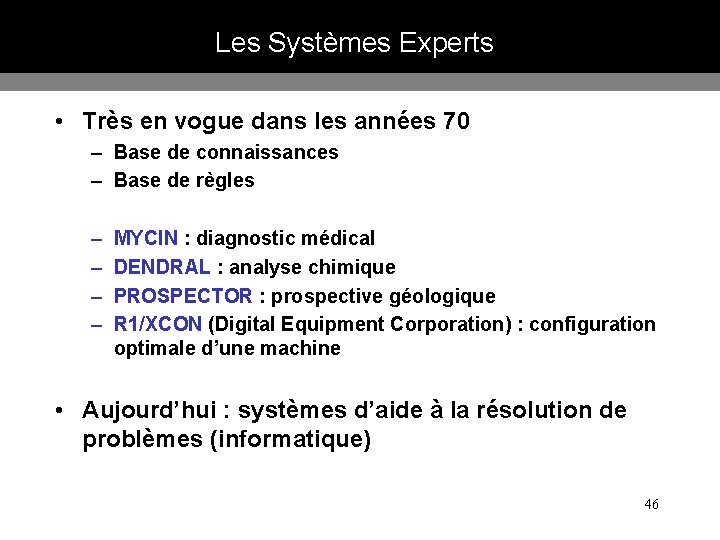 Les Systèmes Experts

• Très en vogue dans les années 70
– Base de connaissances
– Base de règles

– MYCIN : diagnostic médical
– DENDRAL : analyse chimique
– PROSPECTOR : prospective géologique
– R1/XCON (Digital Equipment Corporation) : configuration optimale d'une machine

• Aujourd'hui : systèmes d'aide à la résolution de problèmes (informatique)

46